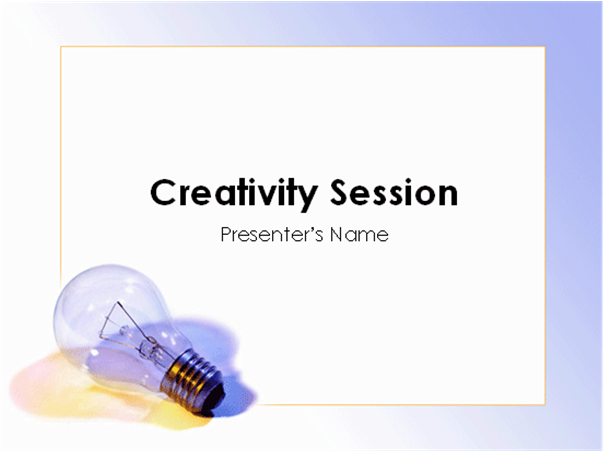 Creativity Session

Presenter's Name